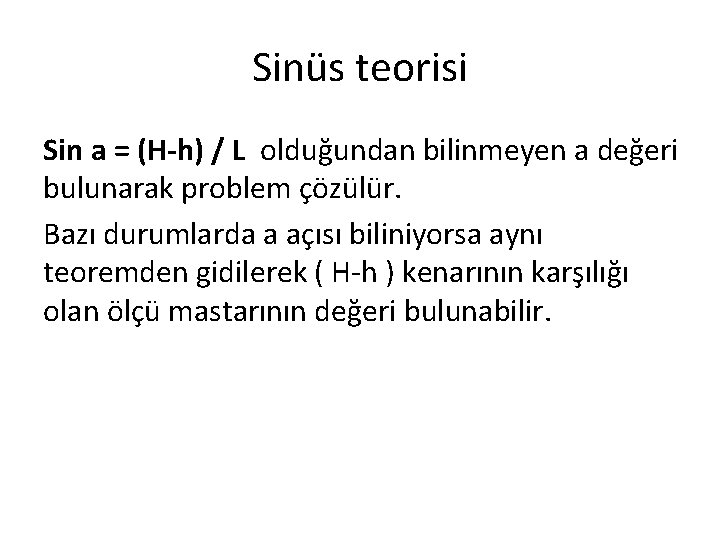 Sinüs teorisi

Sin a = (H-h) / L olduğundan bilinmeyen a değeri bulunarak problem çözülür.

Bazı durumlarda a açısı biliniyorsa aynı teoremden gidilerek ( H-h ) kenarının karşılığı olan ölçü mastarının değeri bulunabilir.